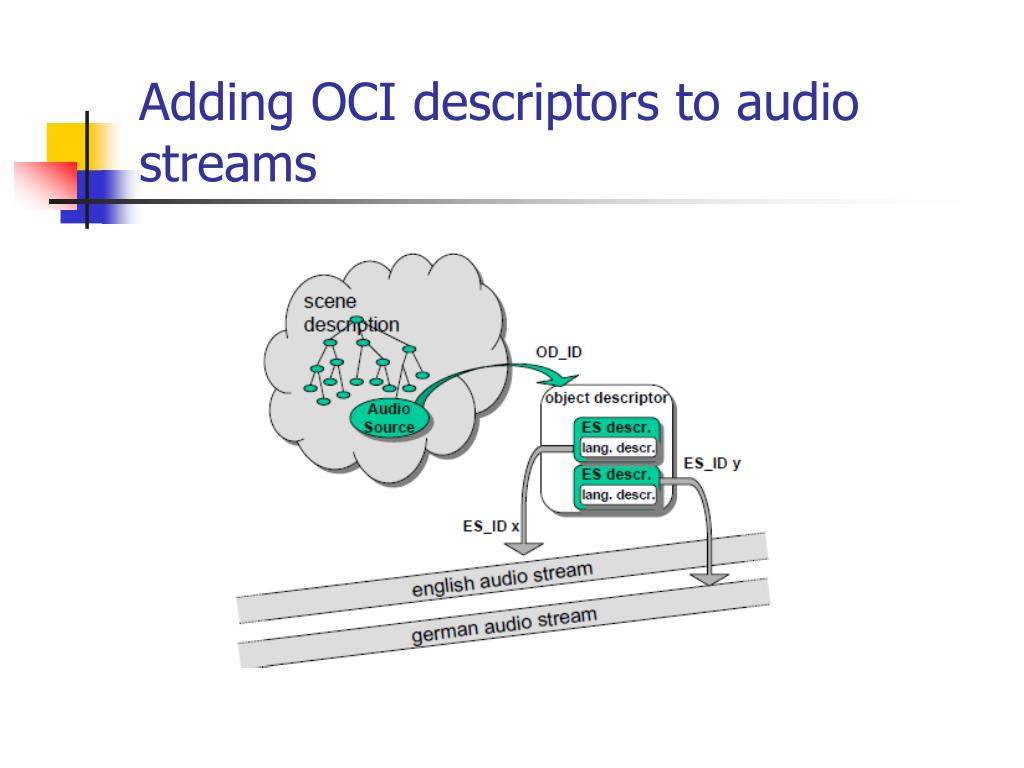 Adding OCI descriptors to audio streams

scene description

Audio Source

OD_ID

object descriptor

ES descr.

lang. descr.

ES descr.

lang. descr.

ES_ID y

ES_ID x

english audio stream

german audio stream